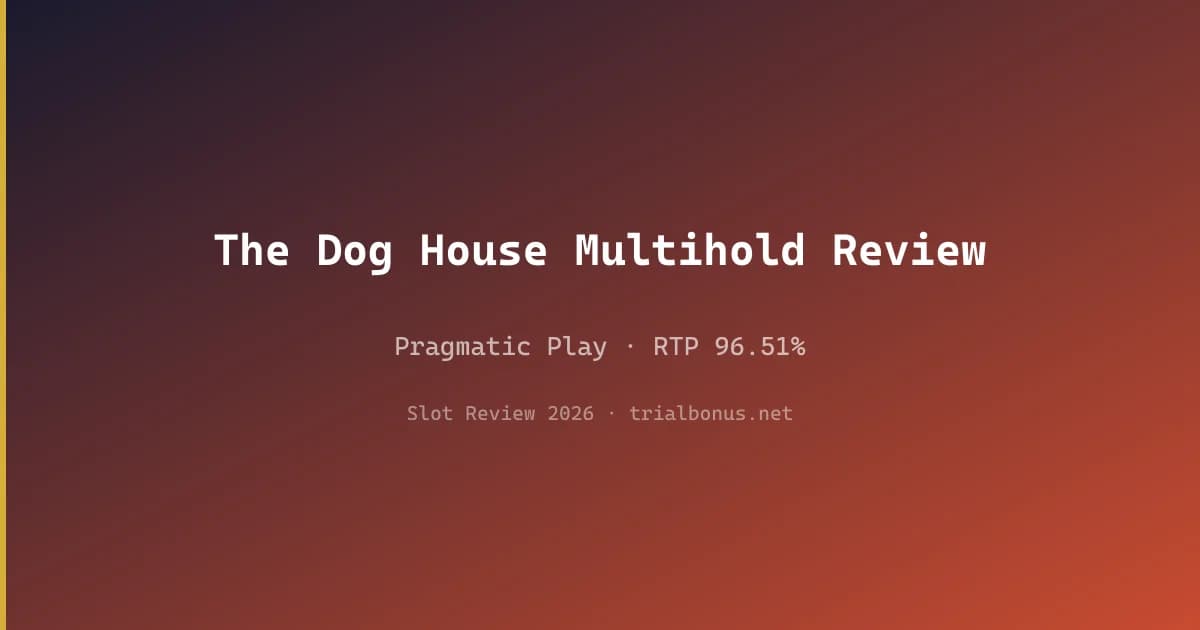 The Dog House Multihold Review

Pragmatic Play · RTP 96.51%

Slot Review 2026 · trialbonus.net